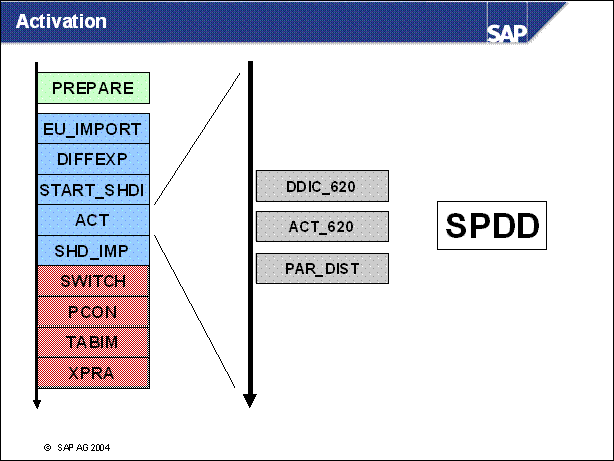 Activation

SAP

PREPARE

EU_IMPORT

DIFFEXP

START_SHDI

ACT

SHD_IMP

SWITCH

PCON

TABIM

XPRA

DDIC_620

ACT_620

PAR_DIST

SPDD

© SAP AG 2004